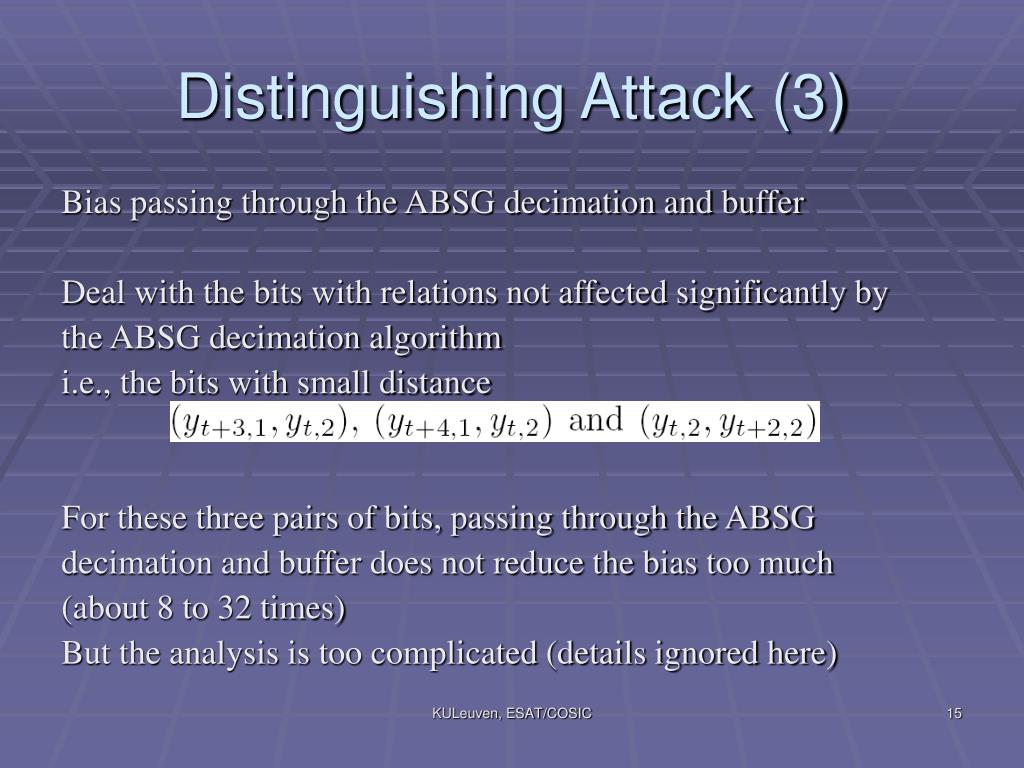 Distinguishing Attack (3)

Bias passing through the ABSG decimation and buffer

Deal with the bits with relations not affected significantly by the ABSG decimation algorithm
i.e., the bits with small distance
$(y_{t+3,1}, y_{t,2}),\ (y_{t+4,1}, y_{t,2})$ and $(y_{t,2}, y_{t+2,2})$

For these three pairs of bits, passing through the ABSG decimation and buffer does not reduce the bias too much (about 8 to 32 times)
But the analysis is too complicated (details ignored here)

KULeuven, ESAT/COSIC

15